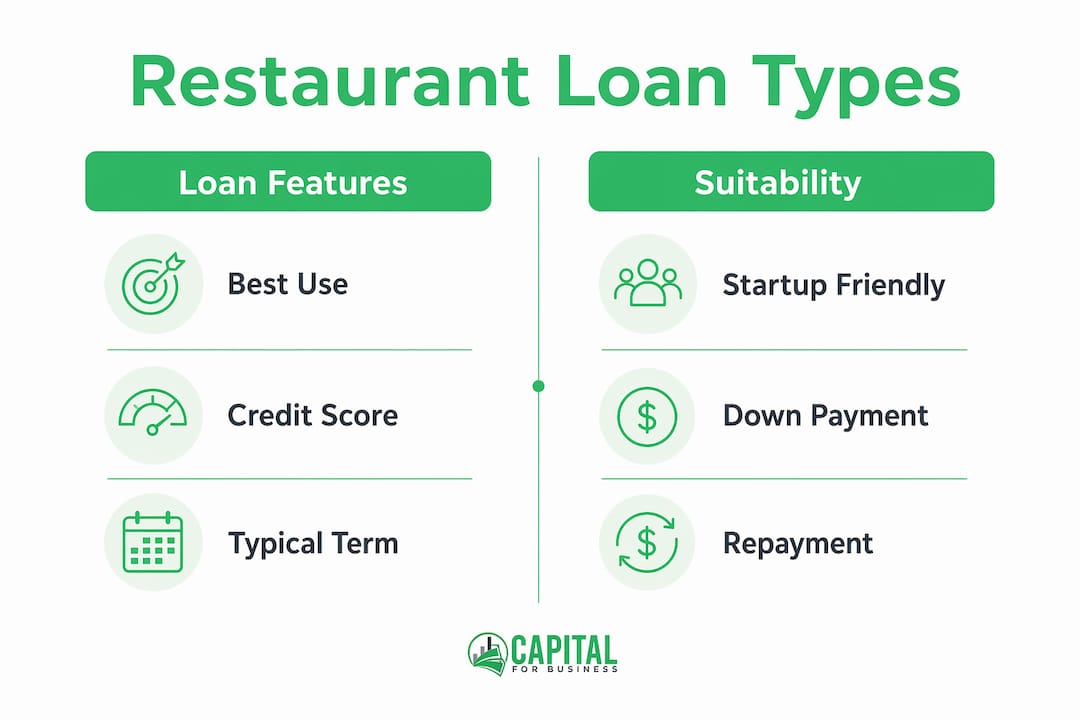 Restaurant Loan Types

Loan Features

Best Use

Credit Score

Typical Term

Suitability

Startup Friendly

Down Payment

Repayment

CAPITAL
FOR BUSINESS